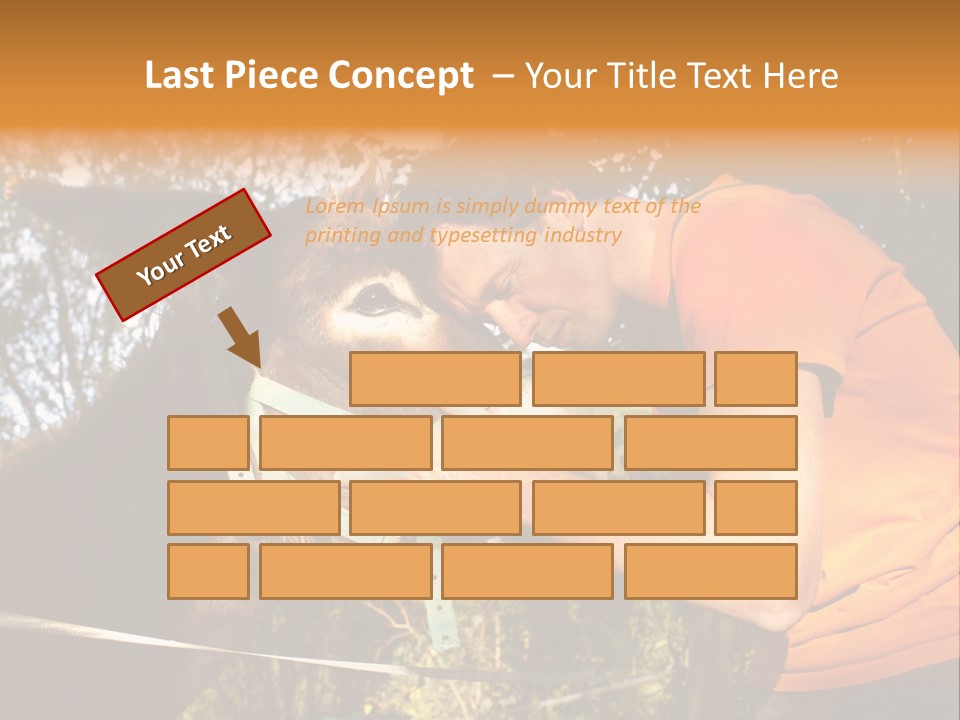 Last Piece Concept – Your Title Text Here

Your Text

Lorem Ipsum is simply dummy text of the printing and typesetting industry